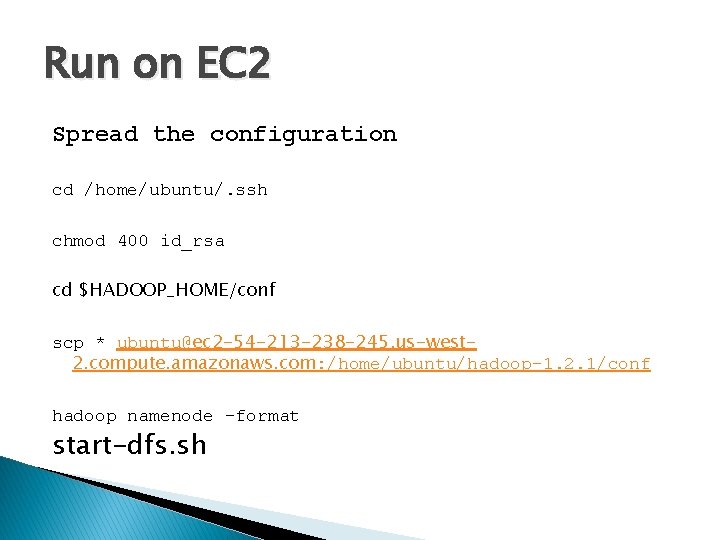 Run on EC2

Spread the configuration

cd /home/ubuntu/.ssh

chmod 400 id_rsa

cd $HADOOP_HOME/conf

scp * ubuntu@ec2-54-213-238-245.us-west-2.compute.amazonaws.com:/home/ubuntu/hadoop-1.2.1/conf

hadoop namenode -format
start-dfs.sh